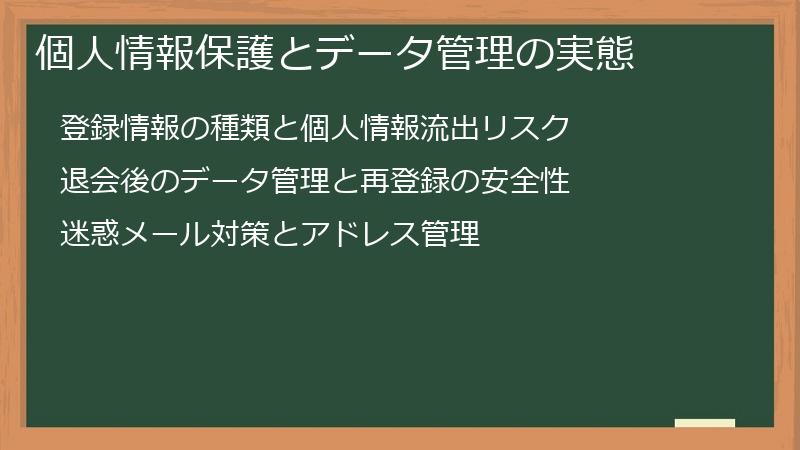 個人情報保護とデータ管理の実態

登録情報の種類と個人情報流出リスク

退会後のデータ管理と再登録の安全性

迷惑メール対策とアドレス管理